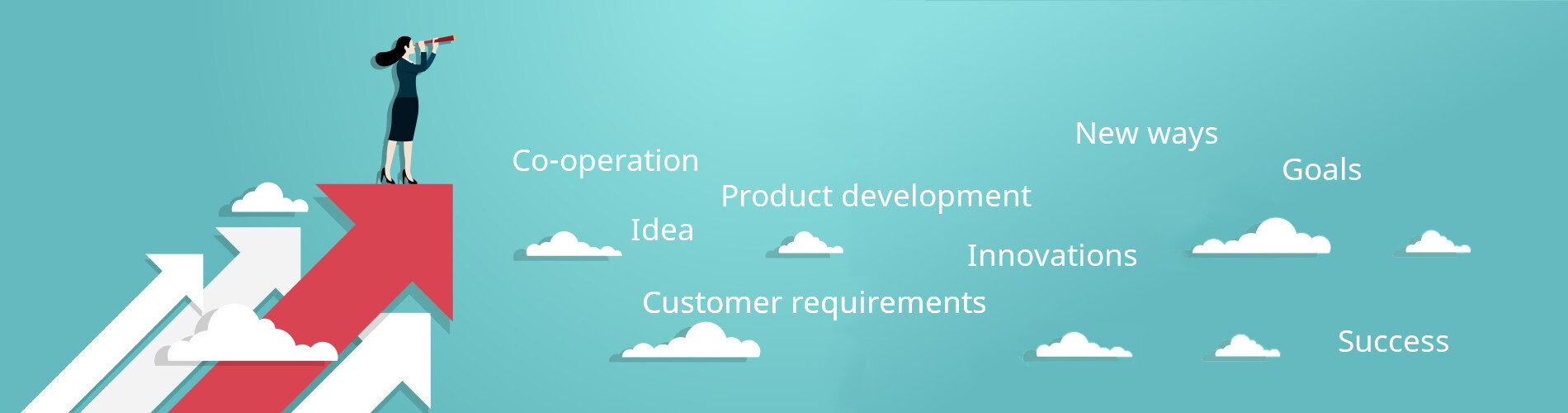 New ways

Co-operation

Goals

Product development

Idea

Innovations

Customer requirements

Success